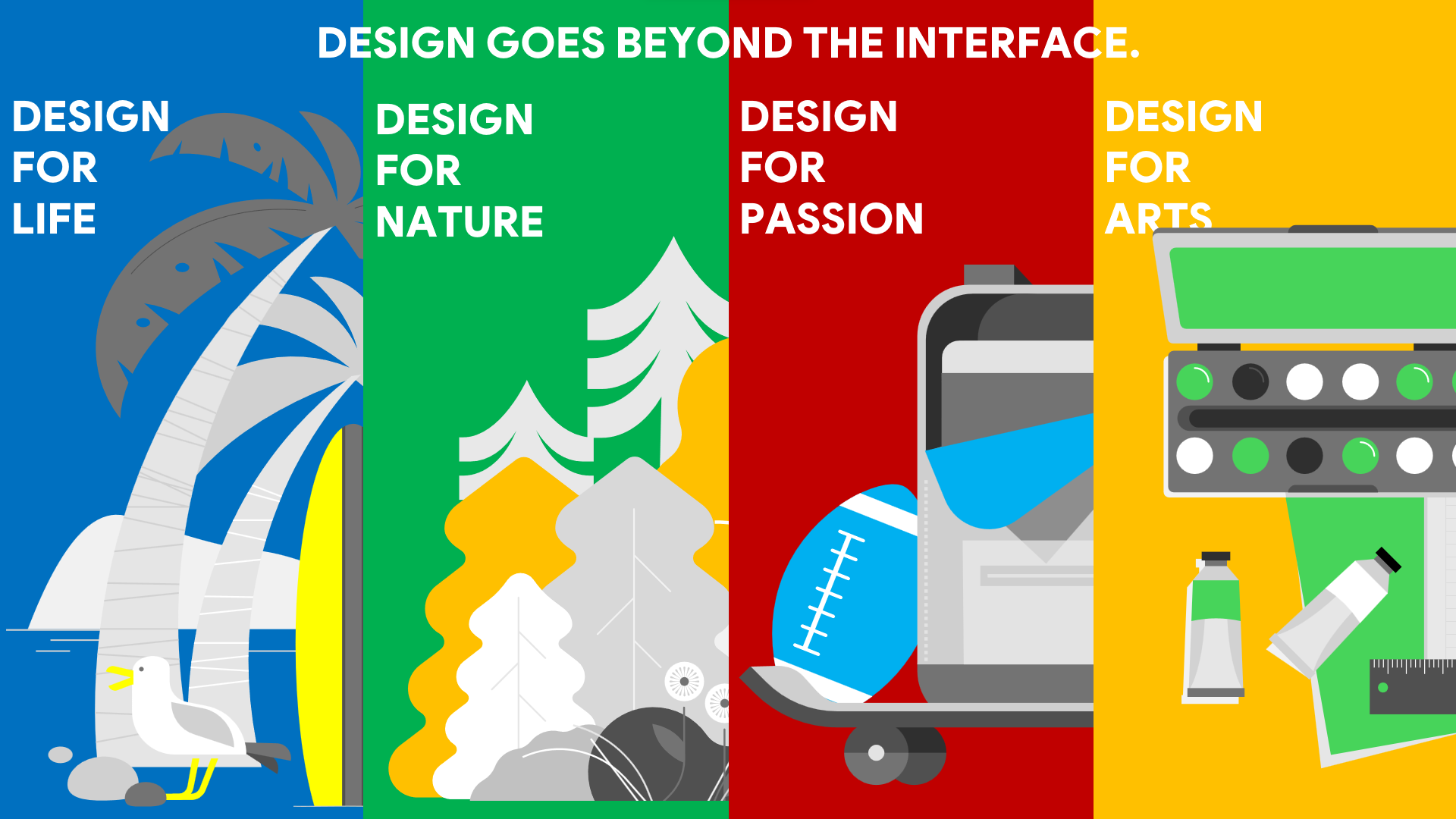 DESIGN GOES BEYOND THE INTERFACE.

DESIGN FOR LIFE

DESIGN FOR NATURE

DESIGN FOR PASSION

DESIGN FOR ARTS